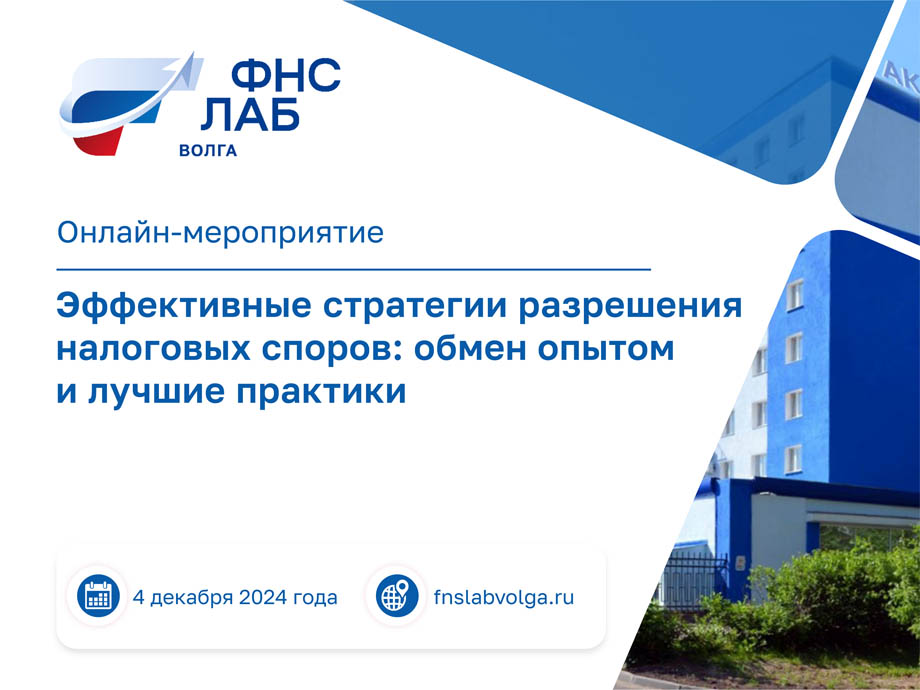 ФНС ЛАБ
ВОЛГА

Онлайн-мероприятие

Эффективные стратегии разрешения налоговых споров: обмен опытом и лучшие практики

4 декабря 2024 года

fnslabvolga.ru